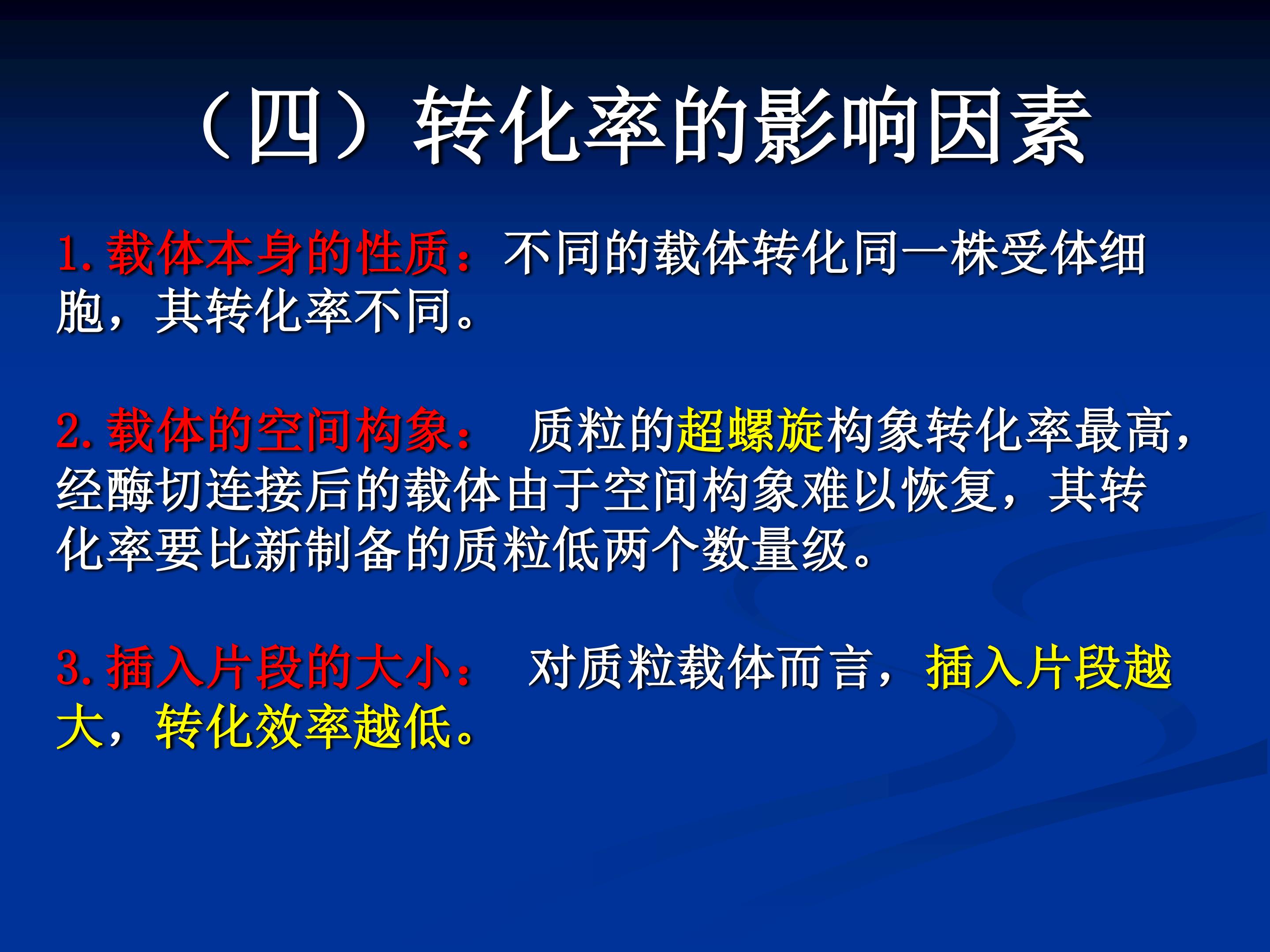 （四）转化率的影响因素

1. 载体本身的性质：不同的载体转化同一株受体细胞，其转化率不同。

2. 载体的空间构象： 质粒的超螺旋构象转化率最高，经酶切连接后的载体由于空间构象难以恢复，其转化率要比新制备的质粒低两个数量级。

3. 插入片段的大小： 对质粒载体而言，插入片段越大，转化效率越低。